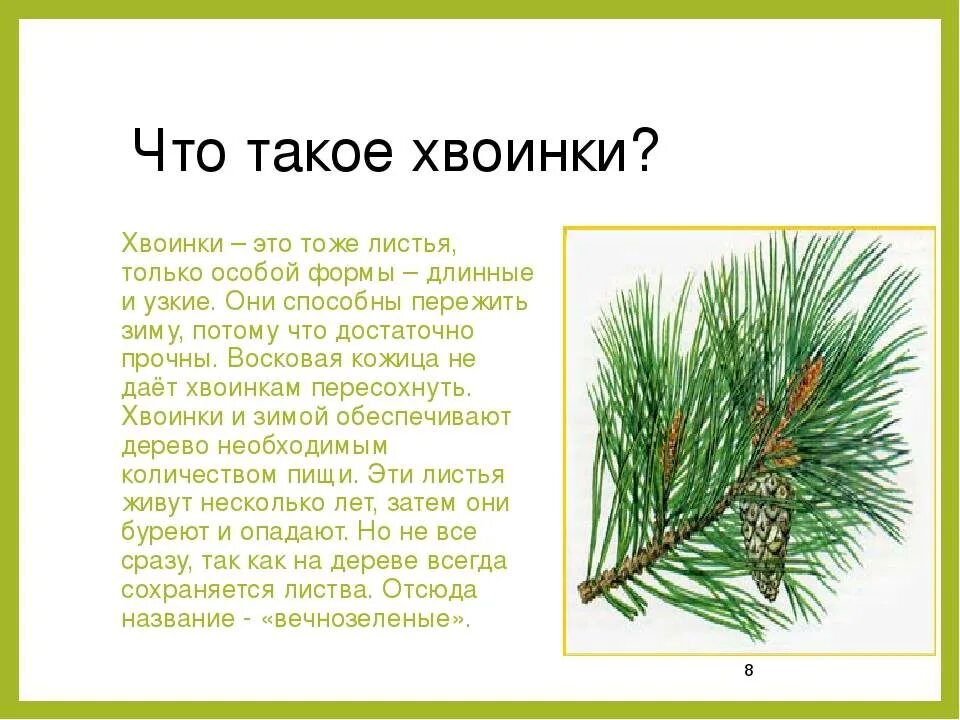 Что такое хвоинки?

Хвоинки – это тоже листья, только особой формы – длинные и узкие. Они способны пережить зиму, потому что достаточно прочны. Восковая кожица не даёт хвоинкам пересохнуть. Хвоинки и зимой обеспечивают дерево необходимым количеством пищи. Эти листья живут несколько лет, затем они буреют и опадают. Но не все сразу, так как на дереве всегда сохраняется листва. Отсюда название - «вечнозеленые».

8